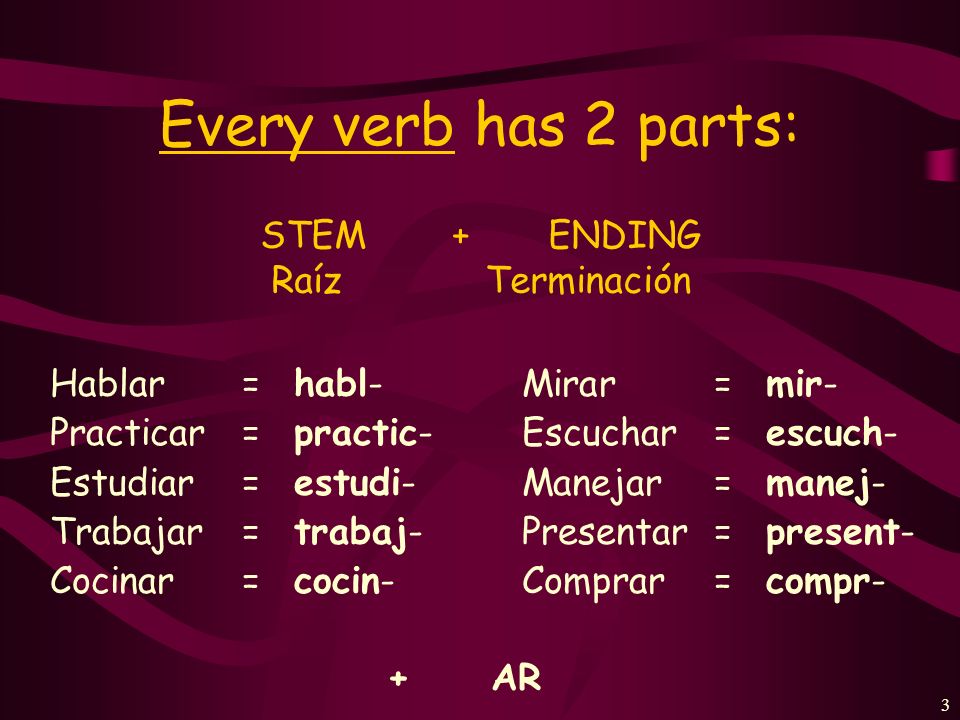 Every verb has 2 parts:

STEM + ENDING
Raíz Terminación

Hablar = habl-
Practicar = practic-
Estudiar = estudi-
Trabajar = trabaj-
Cocinar = cocin-

Mirar = mir-
Escuchar = escuch-
Manejar = manej-
Presentar = present-
Comprar = compr-

+ AR

3